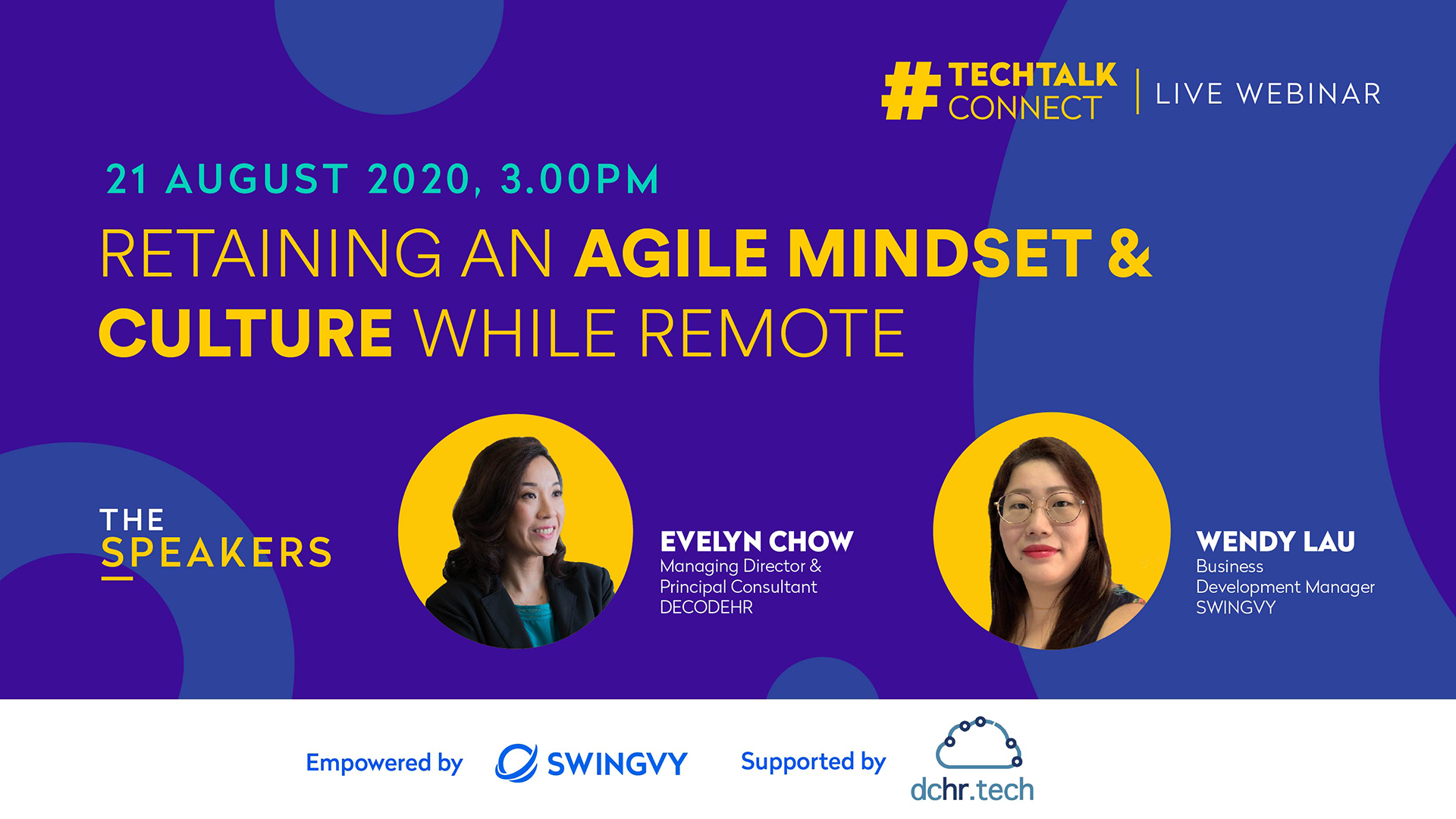 #TECHTALK CONNECT | LIVE WEBINAR

21 AUGUST 2020, 3.00PM

RETAINING AN AGILE MINDSET & CULTURE WHILE REMOTE

THE SPEAKERS

EVELYN CHOW
Managing Director & Principal Consultant
DECODEHR

WENDY LAU
Business Development Manager
SWINGVY

Empowered by SWINGVY Supported by dchr.tech